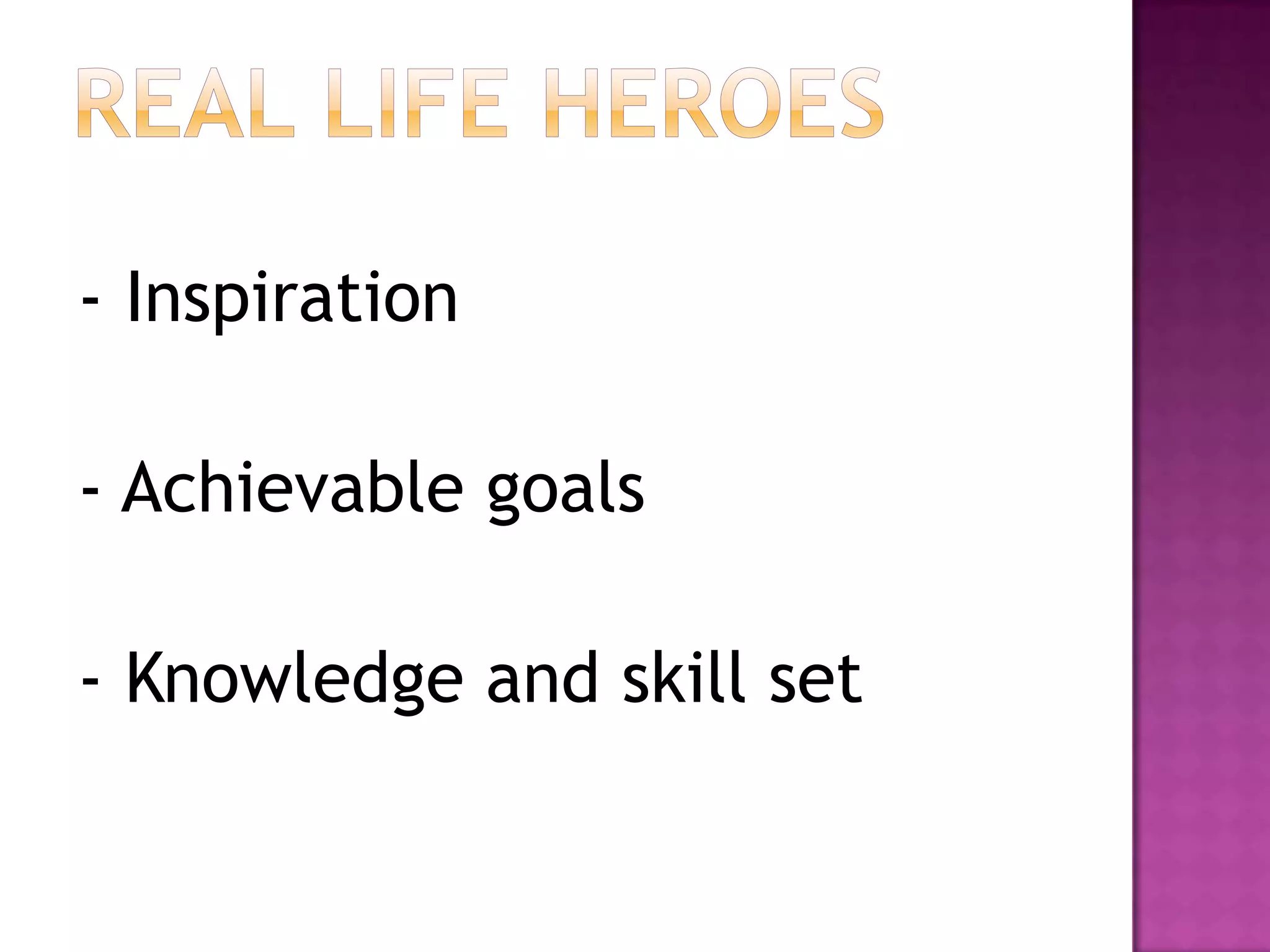 REAL LIFE HEROES

- Inspiration

- Achievable goals

- Knowledge and skill set